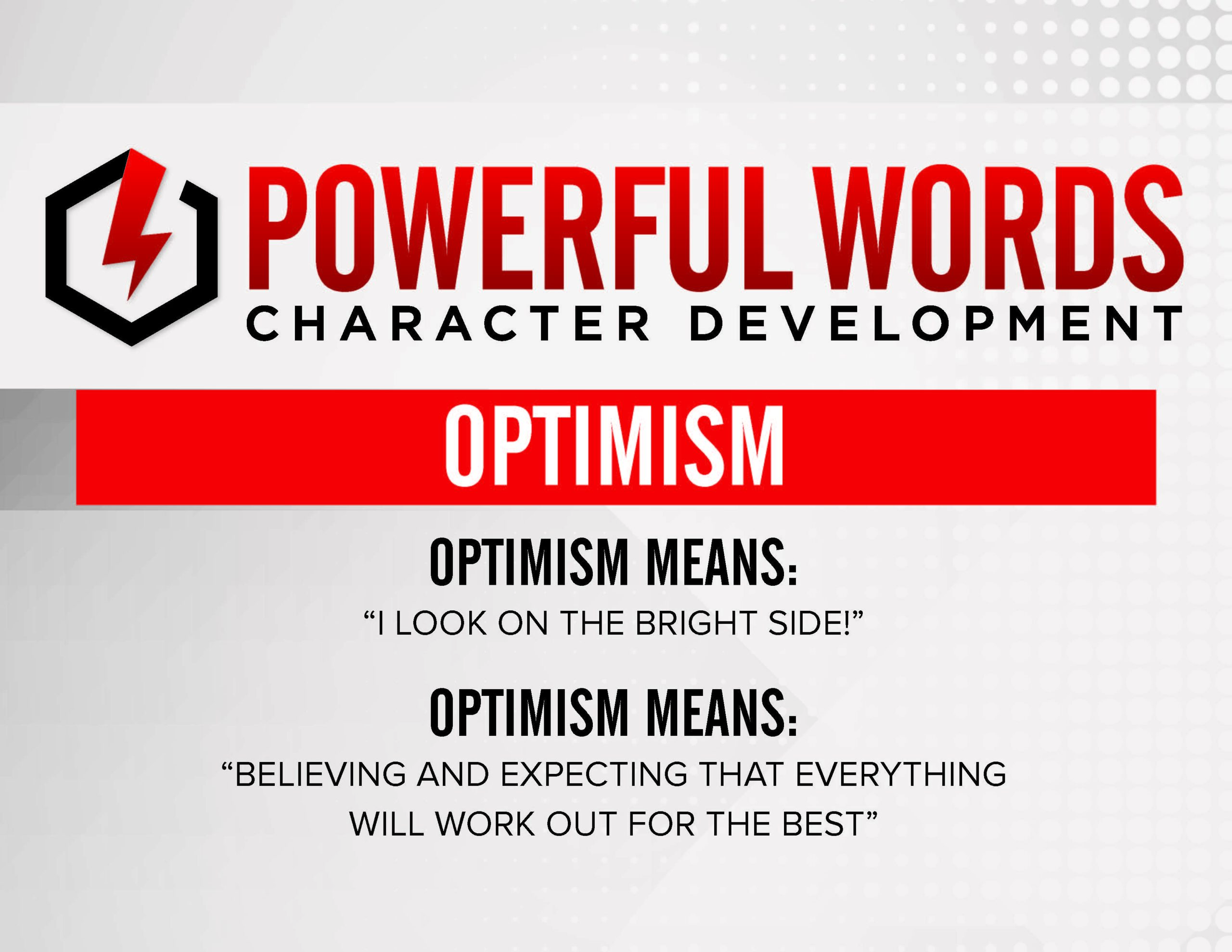 POWERFUL WORDS
CHARACTER DEVELOPMENT

OPTIMISM

OPTIMISM MEANS:
“I LOOK ON THE BRIGHT SIDE!”

OPTIMISM MEANS:
“BELIEVING AND EXPECTING THAT EVERYTHING WILL WORK OUT FOR THE BEST”